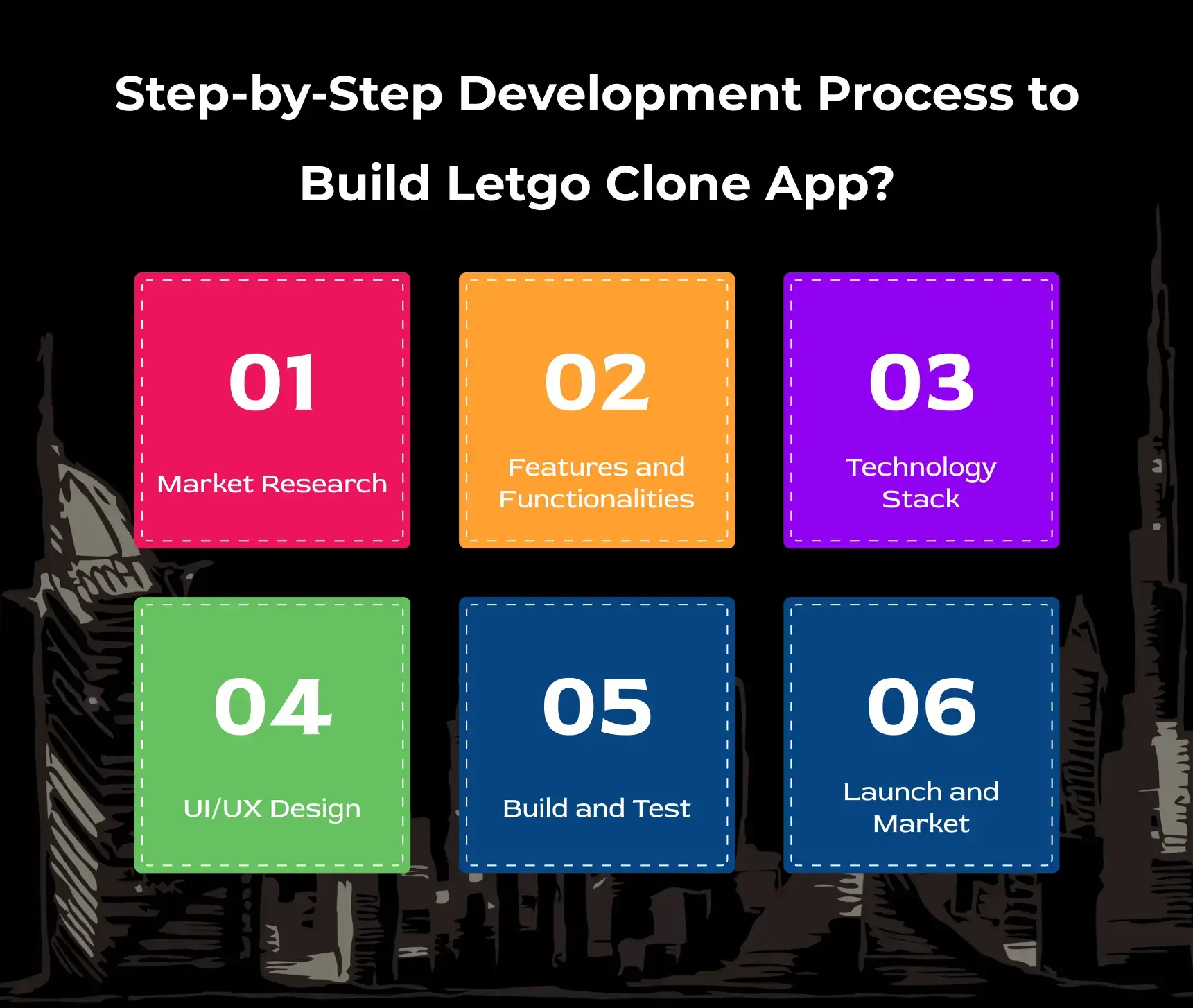 Step-by-Step Development Process to Build Letgo Clone App?

01
Market Research

02
Features and Functionalities

03
Technology Stack

04
UI/UX Design

05
Build and Test

06
Launch and Market